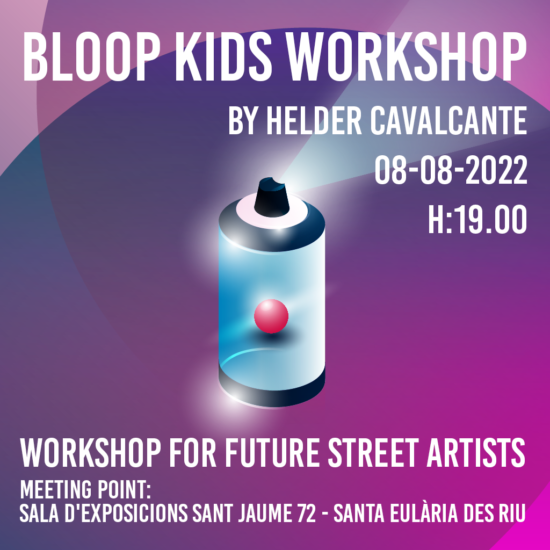 BLOOP KIDS WORKSHOP

BY HELDER CAVALCANTE

08-08-2022

H:19.00

WORKSHOP FOR FUTURE STREET ARTISTS

MEETING POINT:
SALA D'EXPOSICIONS SANT JAUME 72 - SANTA EULÀRIA DES RIU